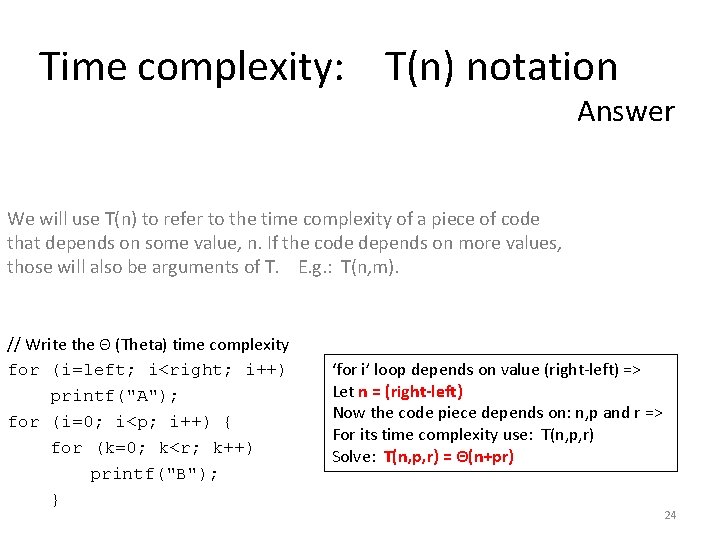 Time complexity: T(n) notation

Answer

We will use T(n) to refer to the time complexity of a piece of code that depends on some value, n. If the code depends on more values, those will also be arguments of T. E.g.: T(n,m).

// Write the Θ (Theta) time complexity
for (i=left; i<right; i++)
    printf("A");
for (i=0; i<p; i++) {
    for (k=0; k<r; k++)
        printf("B");
    }

'for i' loop depends on value (right-left) =>
Let n = (right-left)
Now the code piece depends on: n,p and r =>
For its time complexity use: T(n,p,r)
Solve: T(n,p,r) = Θ(n+pr)

24